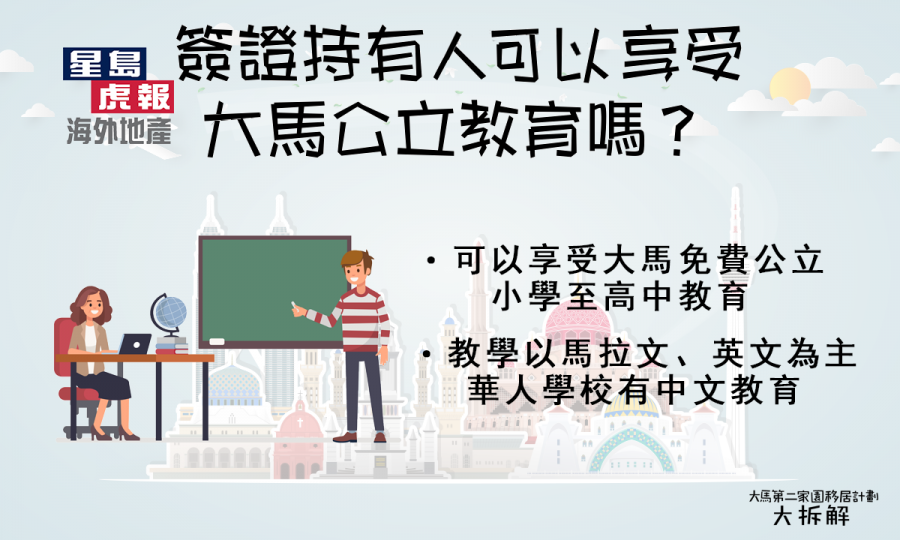 星島
虎報
海外地產

簽證持有人可以享受大馬公立教育嗎？

• 可以享受大馬免費公立小學至高中教育

• 教學以馬拉文、英文為主 華人學校有中文教育

大馬第二家園移居計劃
大拆解